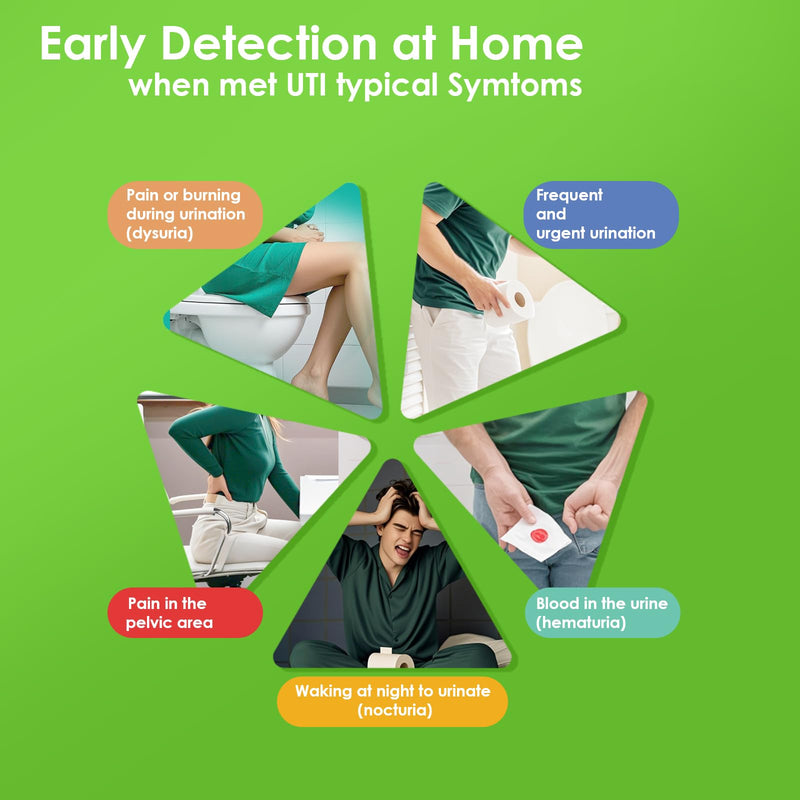 Early Detection at Home
when met UTI typical Symtoms

Pain or burning during urination (dysuria)

Frequent and urgent urination

Pain in the pelvic area

Blood in the urine (hematuria)

Waking at night to urinate (nocturia)